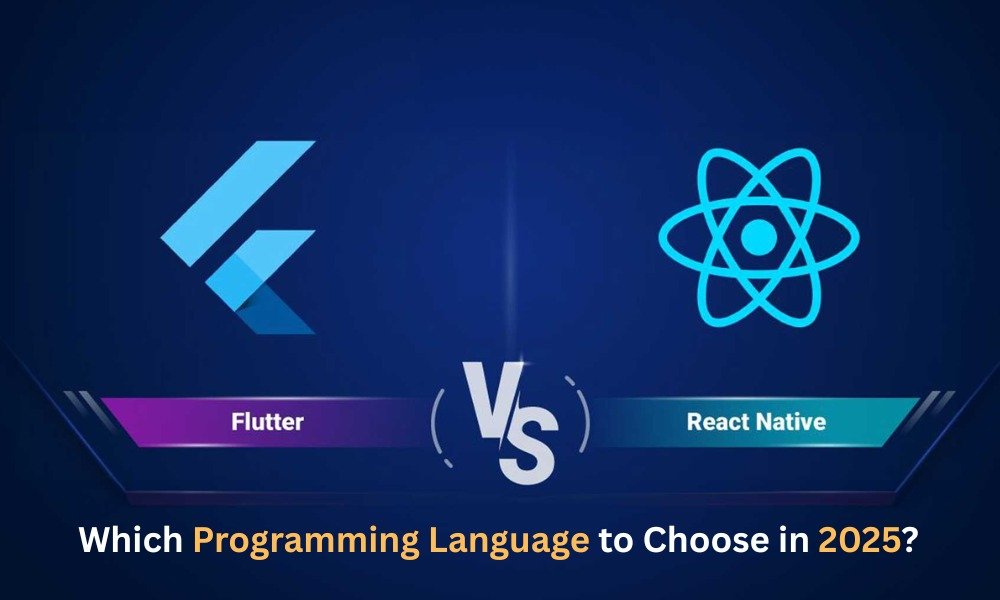 Flutter

VS

React Native

Which Programming Language to Choose in 2025?